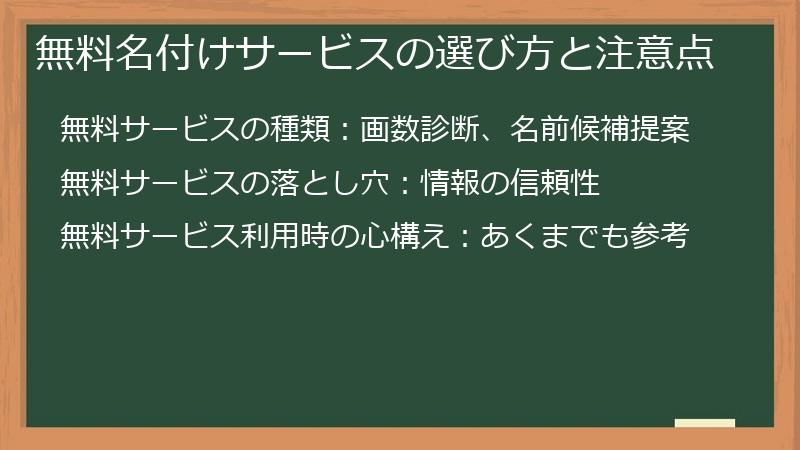 無料名付けサービスの選び方と注意点

無料サービスの種類：画数診断、名前候補提案

無料サービスの落とし穴：情報の信頼性

無料サービス利用時の心構え：あくまでも参考